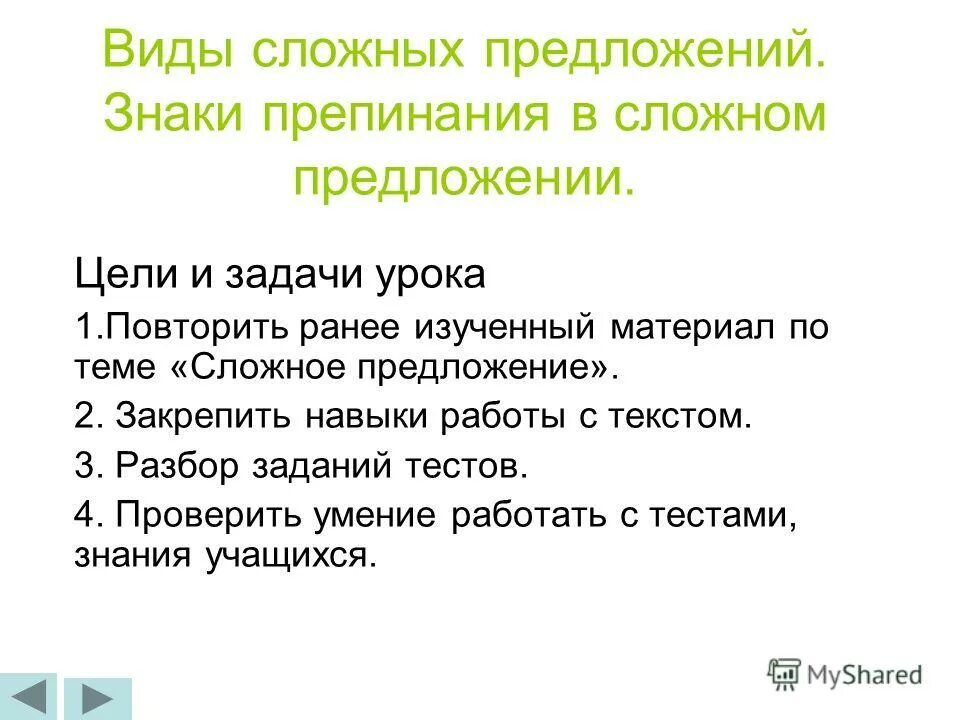 Виды сложных предложений. Знаки препинания в сложном предложении.

Цели и задачи урока

1.Повторить ранее изученный материал по теме «Сложное предложение».

2. Закрепить навыки работы с текстом.

3. Разбор заданий тестов.

4. Проверить умение работать с тестами, знания учащихся.

MyShared